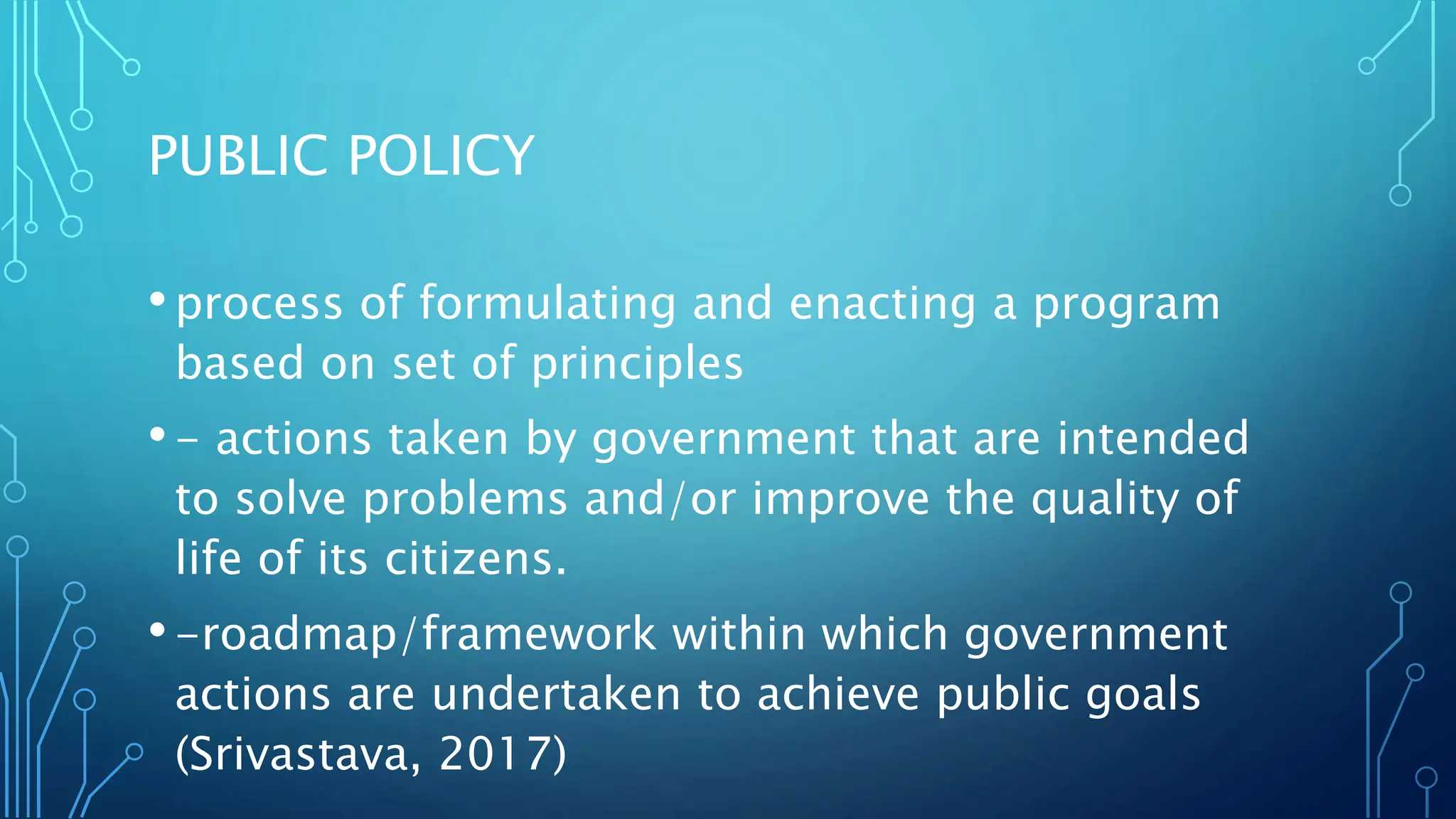 PUBLIC POLICY

• process of formulating and enacting a program based on set of principles

• – actions taken by government that are intended to solve problems and/or improve the quality of life of its citizens.

• –roadmap/framework within which government actions are undertaken to achieve public goals (Srivastava, 2017)